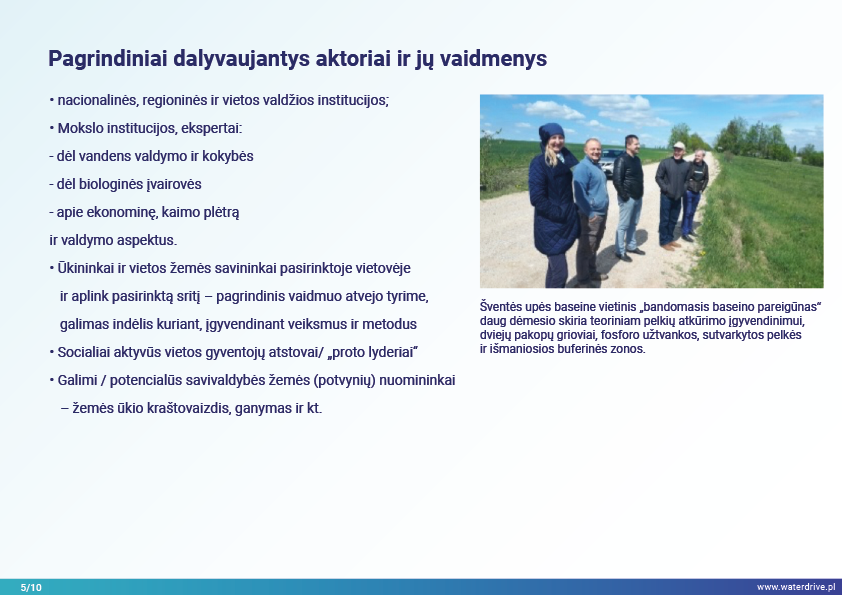 Pagrindiniai dalyvaujantys aktoriai ir jų vaidmenys

• nacionalinės, regioninės ir vietos valdžios institucijos;

• Mokslo institucijos, ekspertai:

- dėl vandens valdymo ir kokybės

- dėl biologinės įvairovės

- apie ekonominę, kaimo plėtrą

ir valdymo aspektus.

• Ūkininkai ir vietos žemės savininkai pasirinktoje vietovėje ir aplink pasirinktą sritį – pagrindinis vaidmuo atvejo tyrime, galimas indėlis kuriant, įgyvendinant veiksmus ir metodus

• Socialiai aktyvūs vietos gyventojų atstovai/ „proto lyderiai"

• Galimi / potencialūs savivaldybės žemės (potvynių) nuomininkai – žemės ūkio kraštovaizdis, ganymas ir kt.

Šventės upės baseine vietinis „bandomasis baseino pareigūnas" daug dėmesio skiria teoriniam pelkių atkūrimo įgyvendinimui, dviejų pakopų grioviai, fosforo užtvankos, sutvarkytos pelkės ir išmaniosios buferinės zonos.

5/10

www.waterdrive.pl